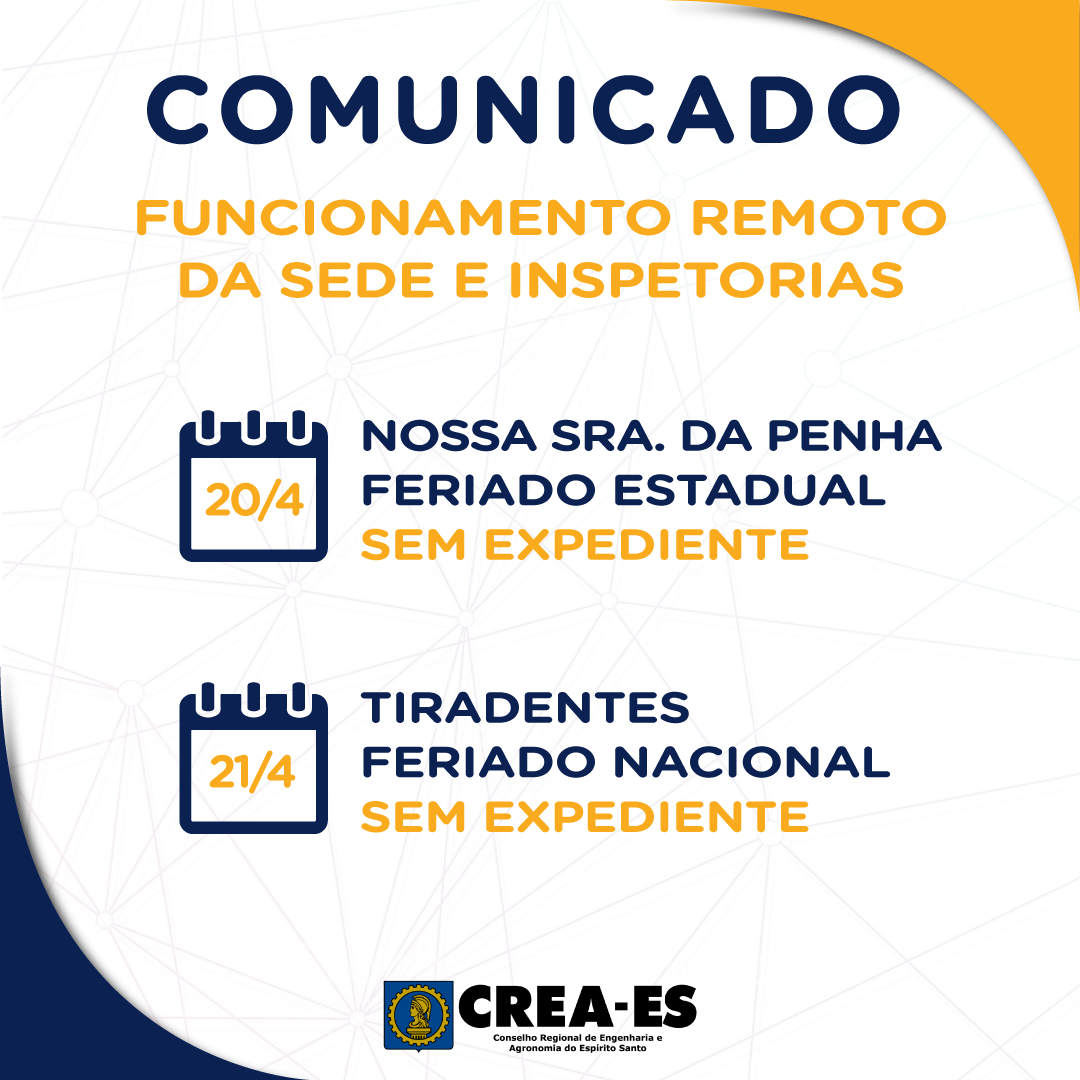 COMUNICADO

FUNCIONAMENTO REMOTO DA SEDE E INSPETORIAS

20/4

NOSSA SRA. DA PENHA
FERIADO ESTADUAL
SEM EXPEDIENTE

21/4

TIRADENTES
FERIADO NACIONAL
SEM EXPEDIENTE

CREA-ES
Conselho Regional de Engenharia e Agronomia do Espírito Santo